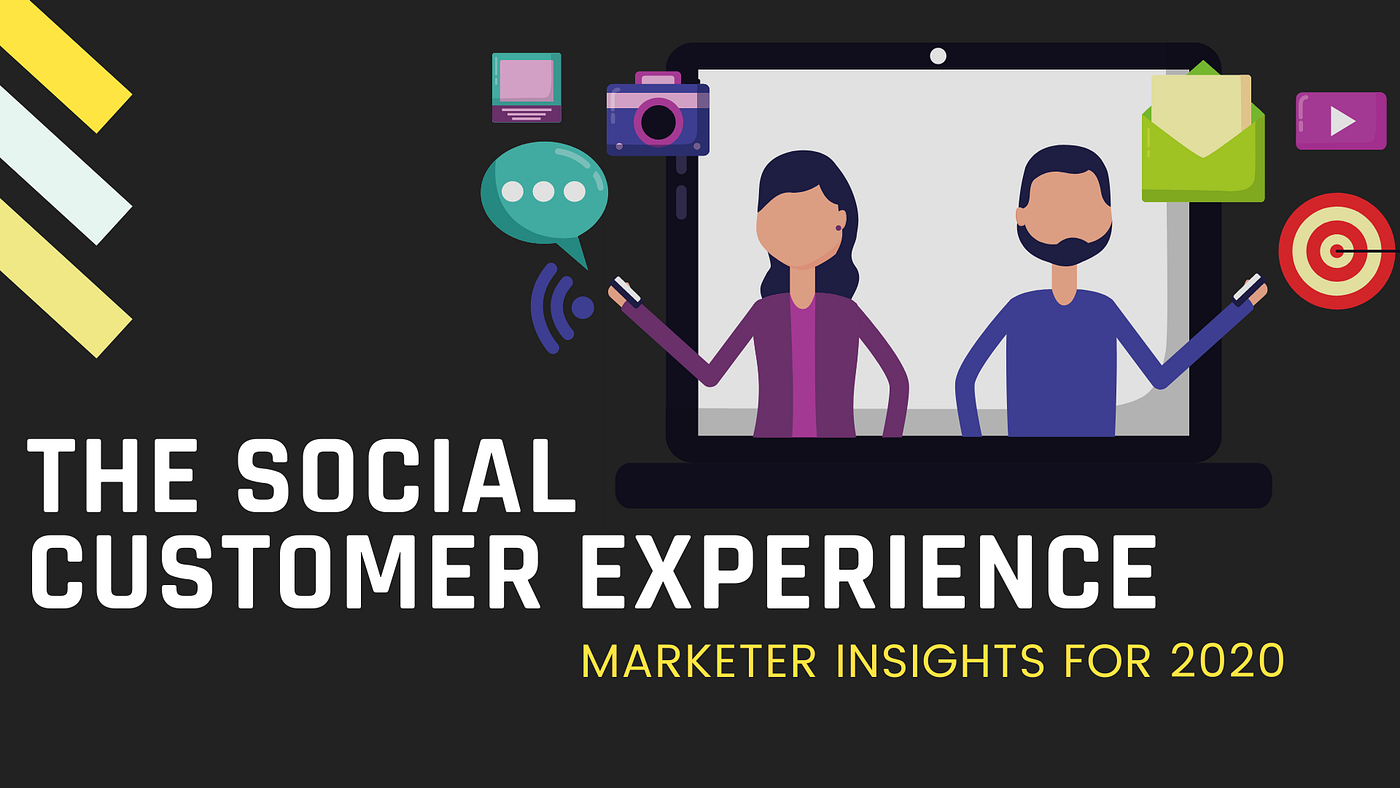 THE SOCIAL CUSTOMER EXPERIENCE

MARKETER INSIGHTS FOR 2020